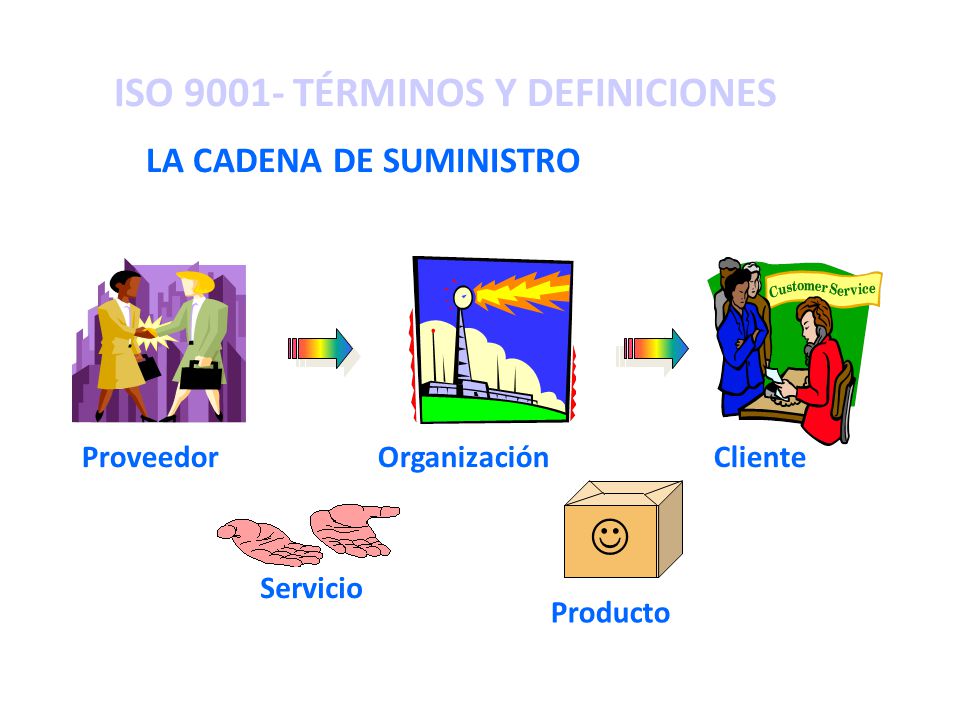 ISO 9001- TÉRMINOS Y DEFINICIONES

LA CADENA DE SUMINISTRO

Customer Service

Proveedor

Organización

Cliente

Servicio

Producto